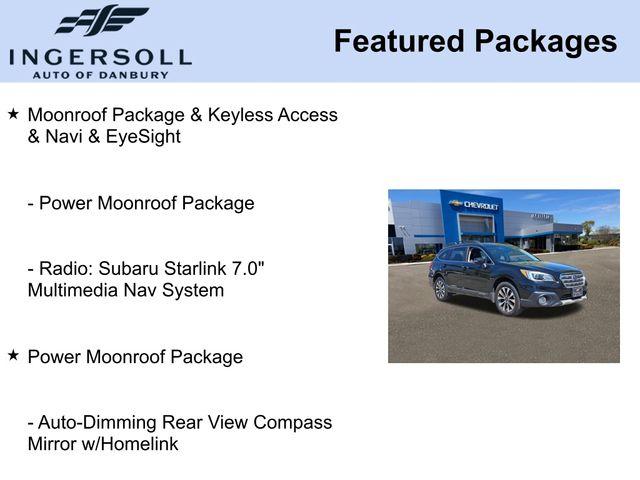 INGERSOLL
AUTO OF DANBURY

Featured Packages

★ Moonroof Package & Keyless Access & Navi & EyeSight

- Power Moonroof Package

- Radio: Subaru Starlink 7.0" Multimedia Nav System

★ Power Moonroof Package

- Auto-Dimming Rear View Compass Mirror w/Homelink

CHEVROLET